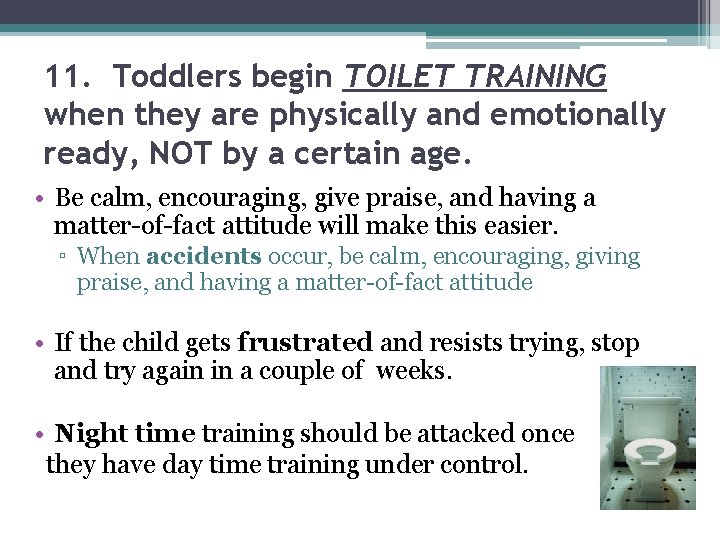 11. Toddlers begin TOILET TRAINING when they are physically and emotionally ready, NOT by a certain age.

• Be calm, encouraging, give praise, and having a matter-of-fact attitude will make this easier.

▫ When accidents occur, be calm, encouraging, giving praise, and having a matter-of-fact attitude

• If the child gets frustrated and resists trying, stop and try again in a couple of weeks.

• Night time training should be attacked once they have day time training under control.